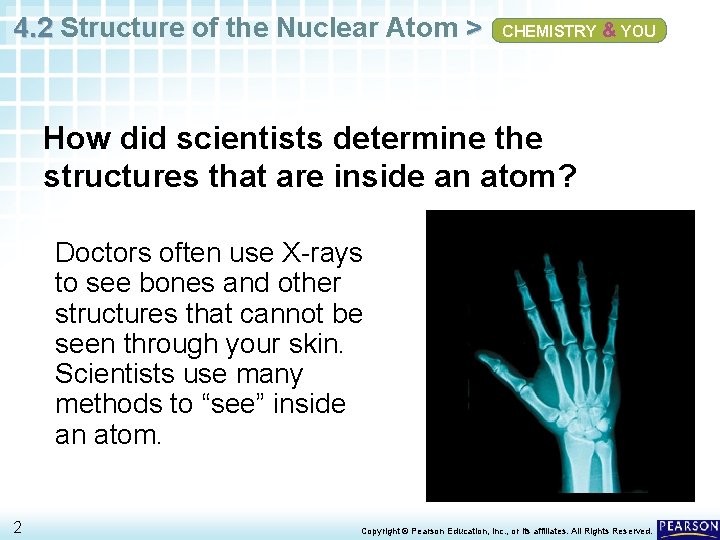 4.2 Structure of the Nuclear Atom > CHEMISTRY & YOU

How did scientists determine the structures that are inside an atom?

Doctors often use X-rays to see bones and other structures that cannot be seen through your skin. Scientists use many methods to “see” inside an atom.

2

Copyright © Pearson Education, Inc., or its affiliates. All Rights Reserved.

PEARSON